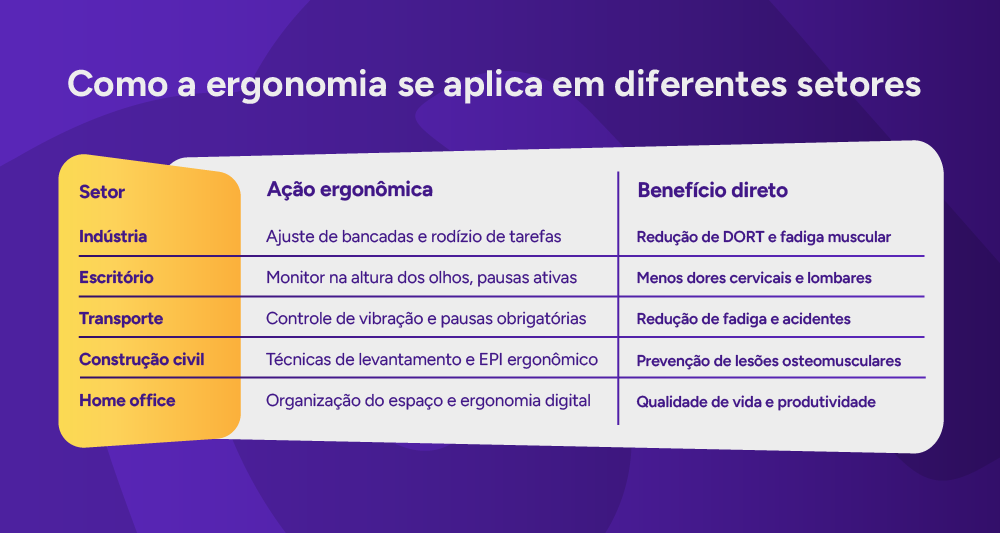 Como a ergonomia se aplica em diferentes setores

| Setor | Ação ergonômica | Benefício direto |
|---|---|---|
| Indústria | Ajuste de bancadas e rodízio de tarefas | Redução de DORT e fadiga muscular |
| Escritório | Monitor na altura dos olhos, pausas ativas | Menos dores cervicais e lombares |
| Transporte | Controle de vibração e pausas obrigatórias | Redução de fadiga e acidentes |
| Construção civil | Técnicas de levantamento e EPI ergonômico | Prevenção de lesões osteomusculares |
| Home office | Organização do espaço e ergonomia digital | Qualidade de vida e produtividade |